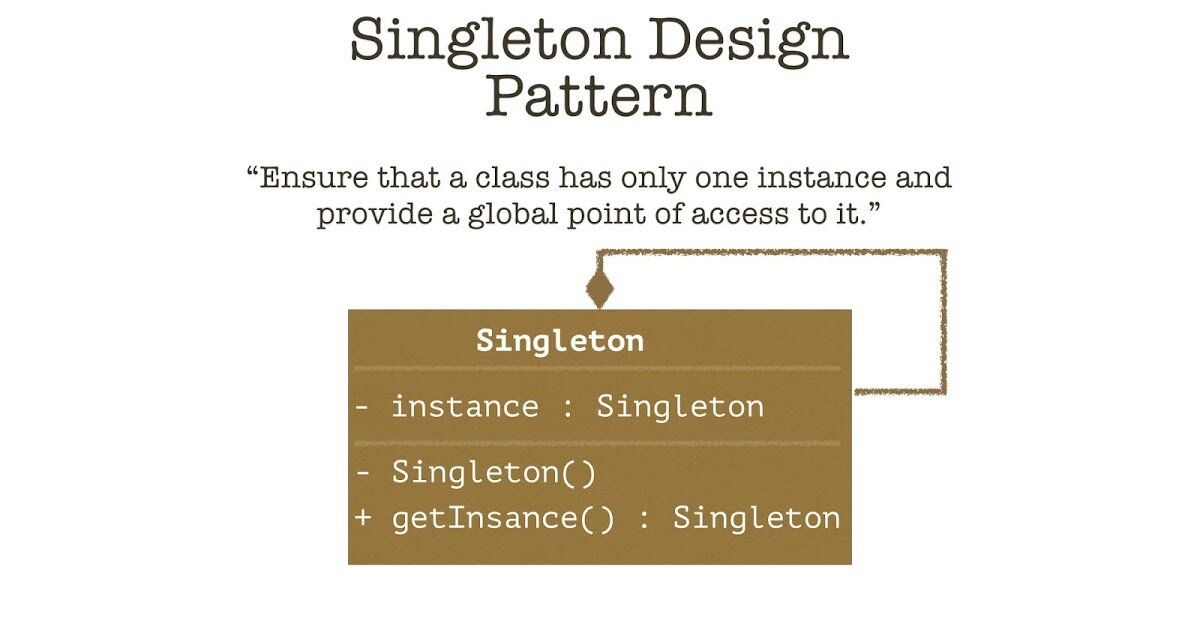 Singleton Design Pattern

“Ensure that a class has only one instance and provide a global point of access to it.”

Singleton

- instance : Singleton

- Singleton()
+ getInsance() : Singleton